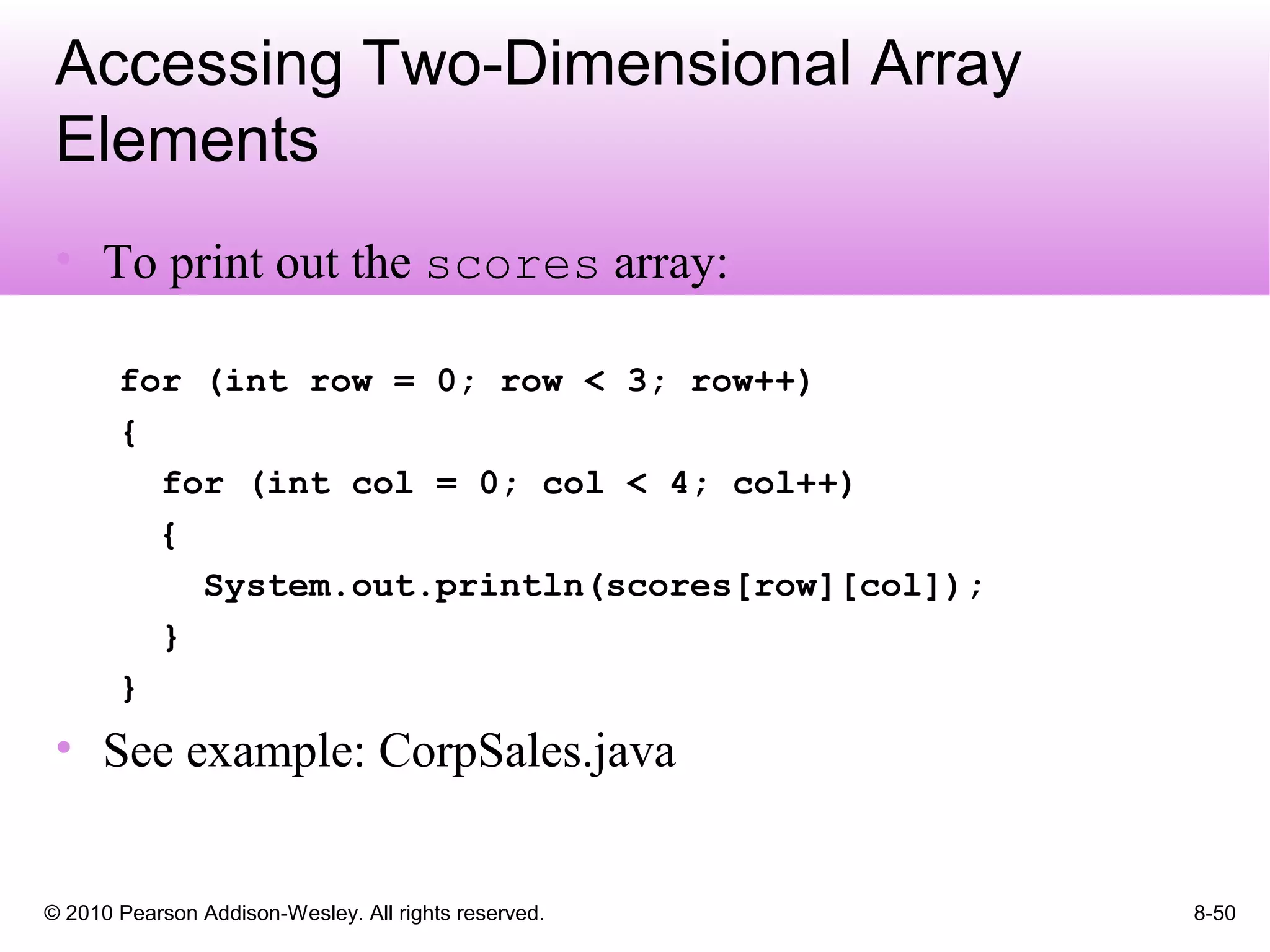 Accessing Two-Dimensional Array Elements

• To print out the scores array:

for (int row = 0; row < 3; row++)
{
  for (int col = 0; col < 4; col++)
  {
    System.out.println(scores[row][col]);
  }
}

• See example: CorpSales.java

© 2010 Pearson Addison-Wesley. All rights reserved.

8-50